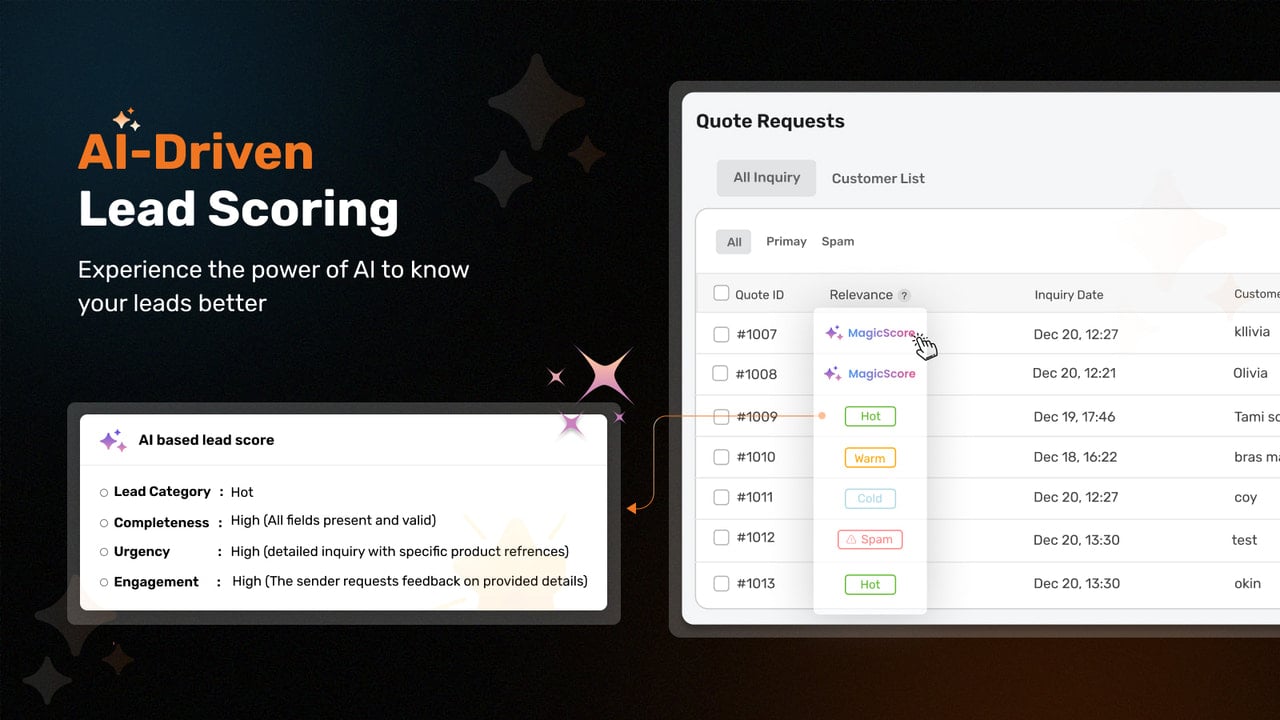 AI-Driven
Lead Scoring

Experience the power of AI to know your leads better

AI based lead score

Lead Category : Hot
Completeness : High (All fields present and valid)
Urgency : High (detailed inquiry with specific product refrences)
Engagement : High (The sender requests feedback on provided details)

Quote Requests

All Inquiry
Customer List

All Primay Spam

| Quote ID | Relevance ? | Inquiry Date | Custome |
|---|---|---|---|
| #1007 | MagicScore | Dec 20, 12:27 | kllivia |
| #1008 | MagicScore | Dec 20, 12:21 | Olivia |
| #1009 | Hot | Dec 19, 17:46 | Tami sc |
| #1010 | Warm | Dec 18, 16:22 | bras ma |
| #1011 | Cold | Dec 20, 12:27 | coy |
| #1012 | Spam | Dec 20, 13:30 | test |
| #1013 | Hot | Dec 20, 13:30 | okin |